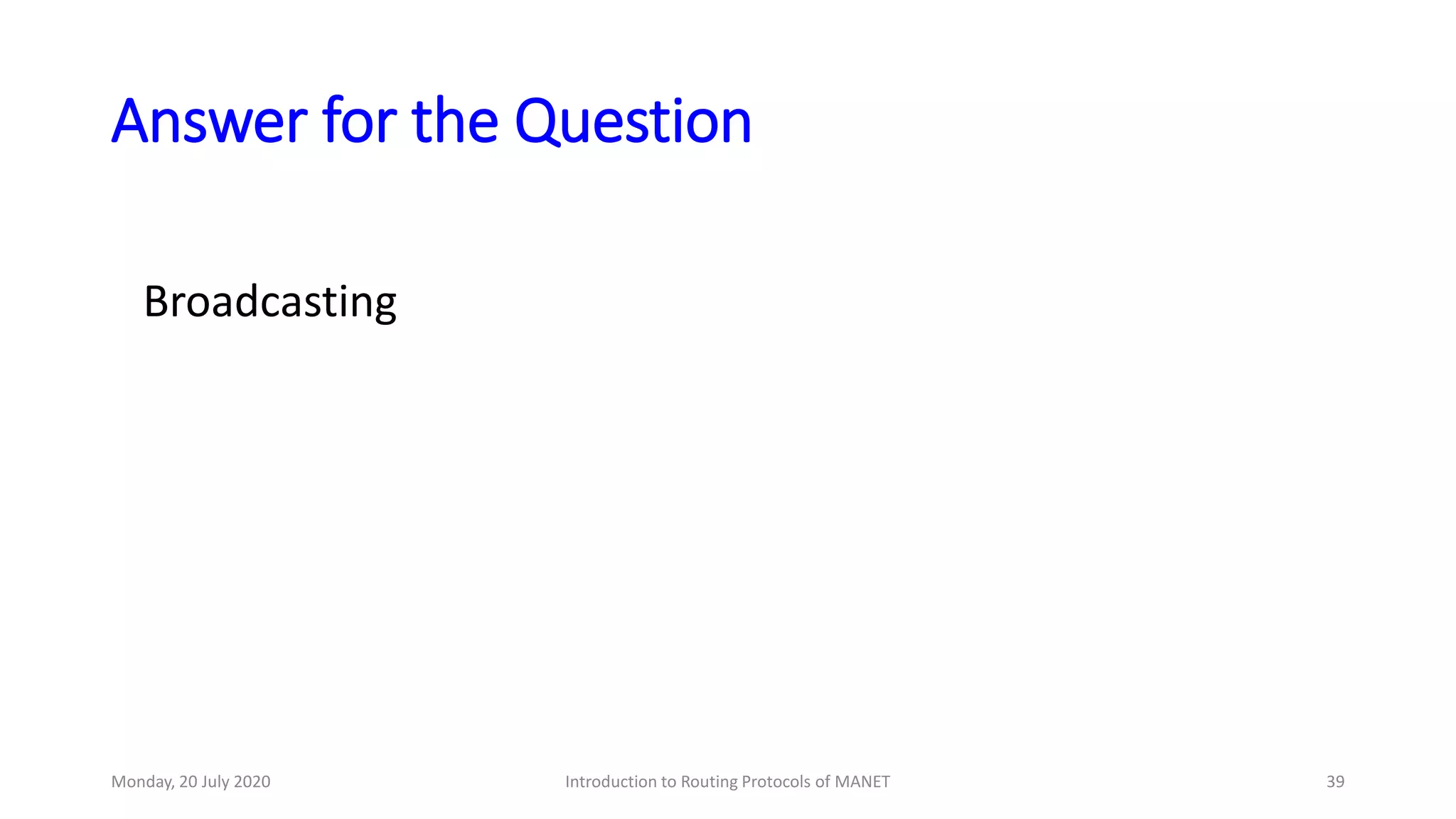 Answer for the Question

Broadcasting

Monday, 20 July 2020

Introduction to Routing Protocols of MANET

39